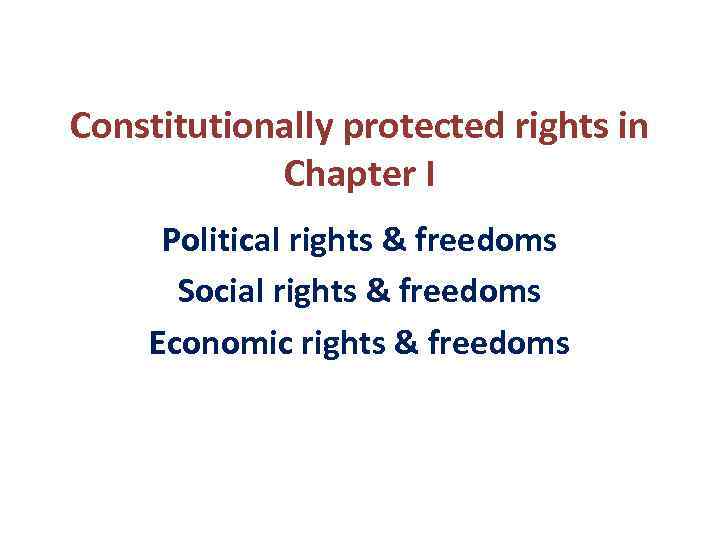 Constitutionally protected rights in Chapter I

Political rights & freedoms
Social rights & freedoms
Economic rights & freedoms